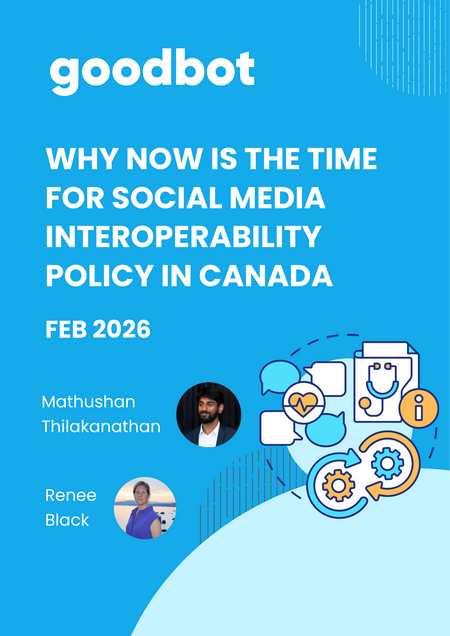 goodbot

WHY NOW IS THE TIME FOR SOCIAL MEDIA INTEROPERABILITY POLICY IN CANADA

FEB 2026

Mathushan Thilakanathan

Renee Black